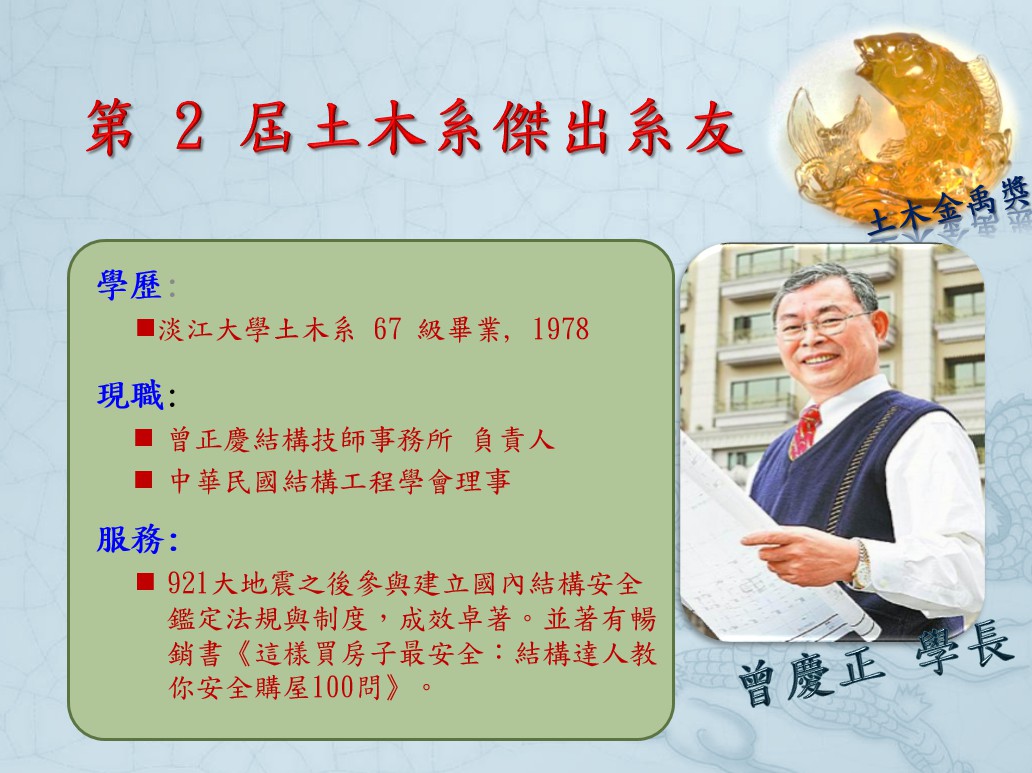 第 2 屆土木系傑出系友

土木金禹獎

學歷:
■淡江大學土木系 67 級畢業, 1978

現職:
■ 曾正慶結構技師事務所 負責人
■ 中華民國結構工程學會理事

服務:
■ 921大地震之後參與建立國內結構安全鑑定法規與制度，成效卓著。並著有暢銷書《這樣買房子最安全：結構達人教你安全購屋100問》。

曾慶正 學長